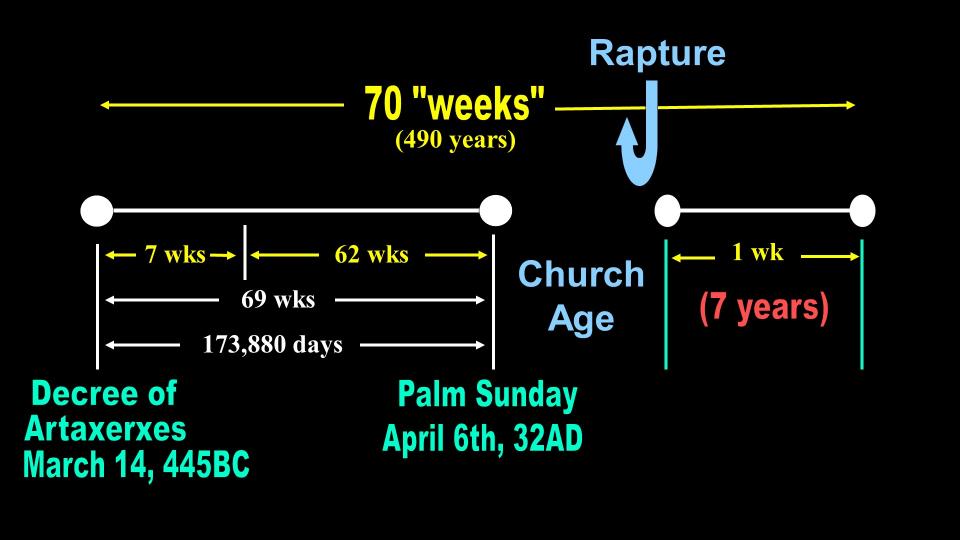 Rapture

70 "weeks"
(490 years)

7 wks
62 wks
69 wks
173,880 days

Church Age

1 wk
(7 years)

Decree of Artaxerxes
March 14, 445BC

Palm Sunday
April 6th, 32AD